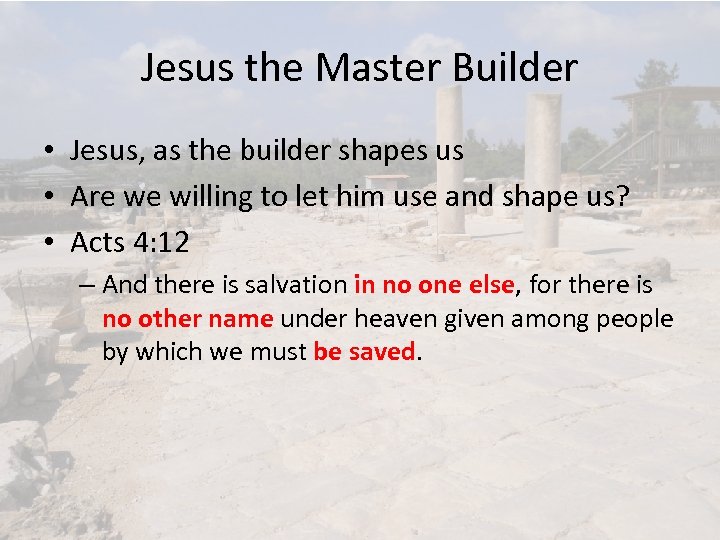 Jesus the Master Builder

• Jesus, as the builder shapes us
• Are we willing to let him use and shape us?
• Acts 4:12
– And there is salvation in no one else, for there is no other name under heaven given among people by which we must be saved.